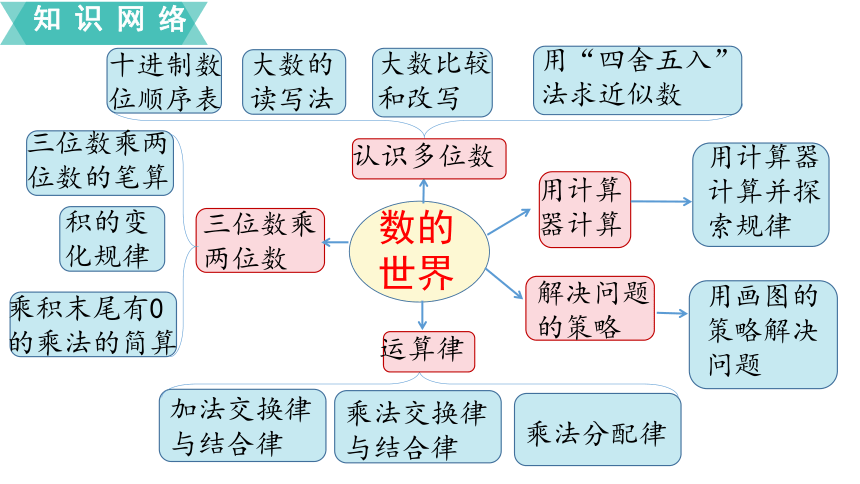 知识网络

十进制数位顺序表

大数的读写法

大数比较和改写

用“四舍五入”法求近似数

认识多位数

三位数乘两位数的笔算

积的变化规律

乘积末尾有0的乘法的简算

三位数乘两位数

数的世界

用计算器计算

用计算器计算并探索规律

解决问题的策略

用画图的策略解决问题

运算律

加法交换律与结合律

乘法交换律与结合律

乘法分配律